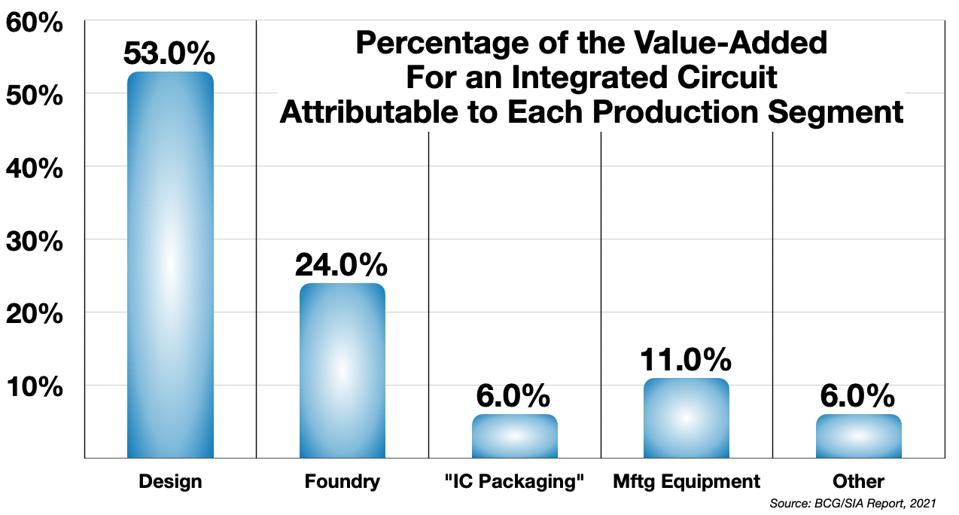 Percentage of the Value-Added For an Integrated Circuit Attributable to Each Production Segment

60%
50%
40%
30%
20%
10%

53.0%
24.0%
6.0%
11.0%
6.0%

Design
Foundry
"IC Packaging"
Mftg Equipment
Other

Source: BCG/SIA Report, 2021